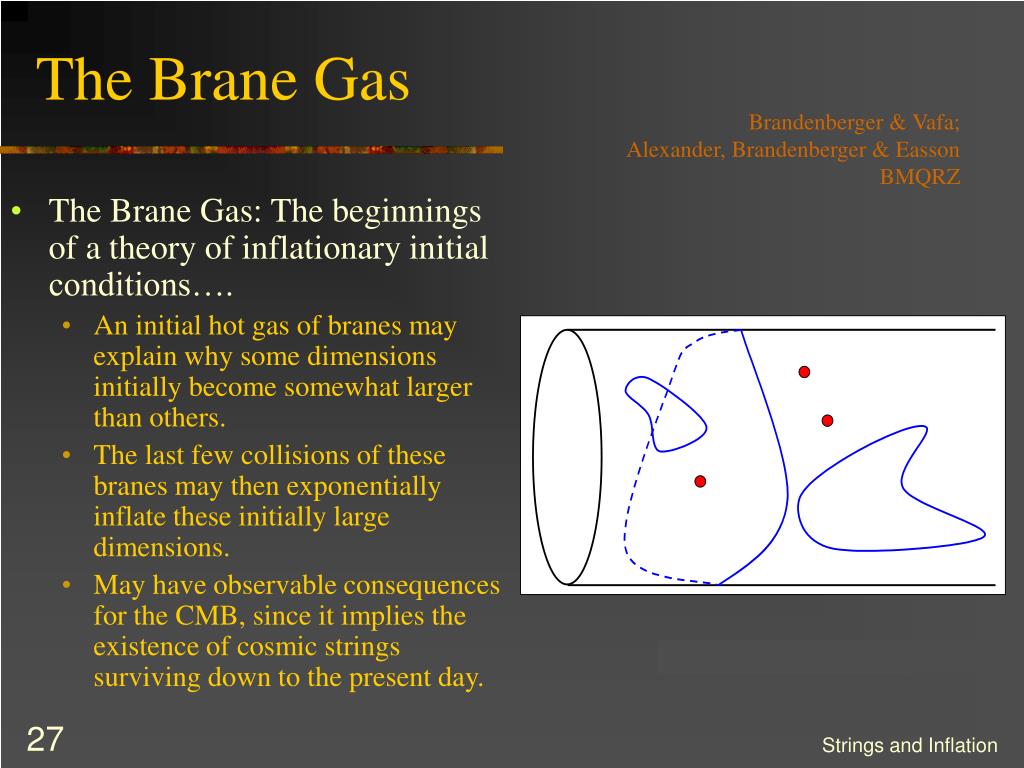 The Brane Gas

Brandenberger & Vafa;
Alexander, Brandenberger & Easson
BMQRZ

• The Brane Gas: The beginnings of a theory of inflationary initial conditions….
  • An initial hot gas of branes may explain why some dimensions initially become somewhat larger than others.
  • The last few collisions of these branes may then exponentially inflate these initially large dimensions.
  • May have observable consequences for the CMB, since it implies the existence of cosmic strings surviving down to the present day.

27

Strings and Inflation